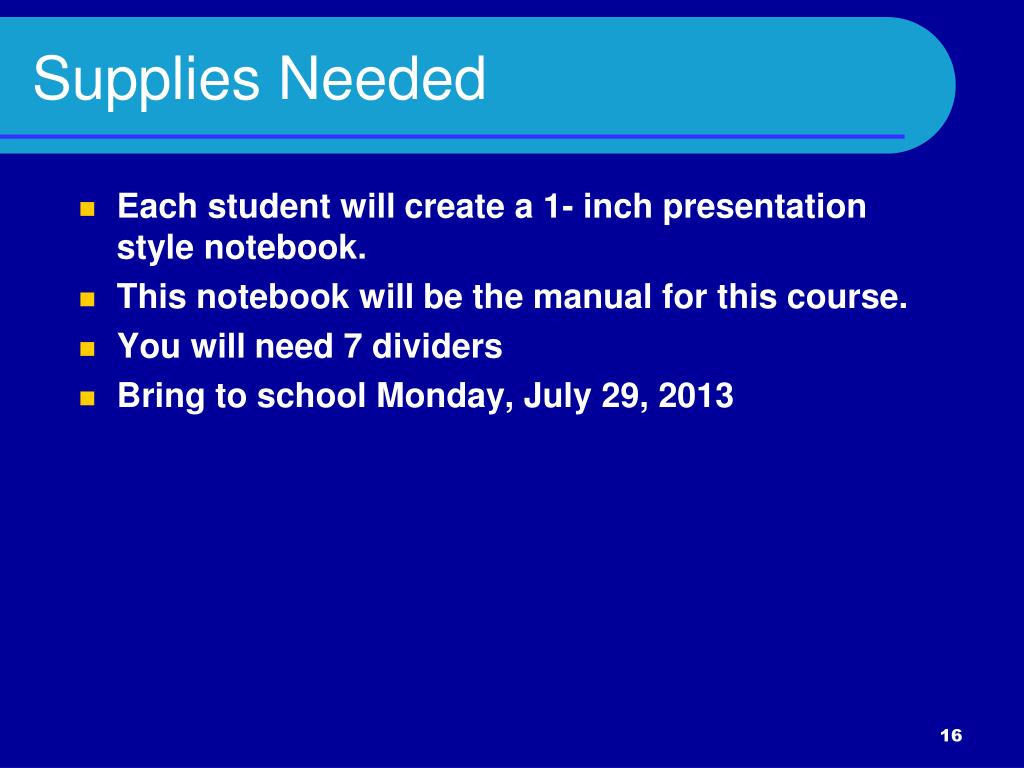 Supplies Needed

- Each student will create a 1- inch presentation style notebook.
- This notebook will be the manual for this course.
- You will need 7 dividers
- Bring to school Monday, July 29, 2013

16